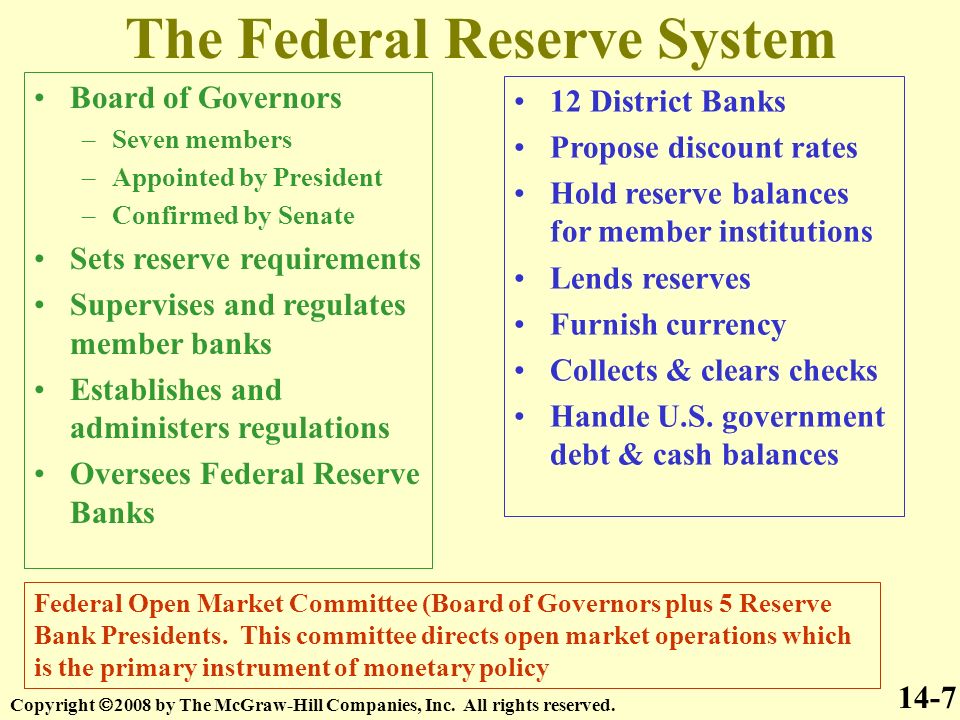 The Federal Reserve System

• Board of Governors
– Seven members
– Appointed by President
– Confirmed by Senate
• Sets reserve requirements
• Supervises and regulates member banks
• Establishes and administers regulations
• Oversees Federal Reserve Banks

• 12 District Banks
• Propose discount rates
• Hold reserve balances for member institutions
• Lends reserves
• Furnish currency
• Collects & clears checks
• Handle U.S. government debt & cash balances

Federal Open Market Committee (Board of Governors plus 5 Reserve Bank Presidents. This committee directs open market operations which is the primary instrument of monetary policy

Copyright ©2008 by The McGraw-Hill Companies, Inc. All rights reserved.

14-7